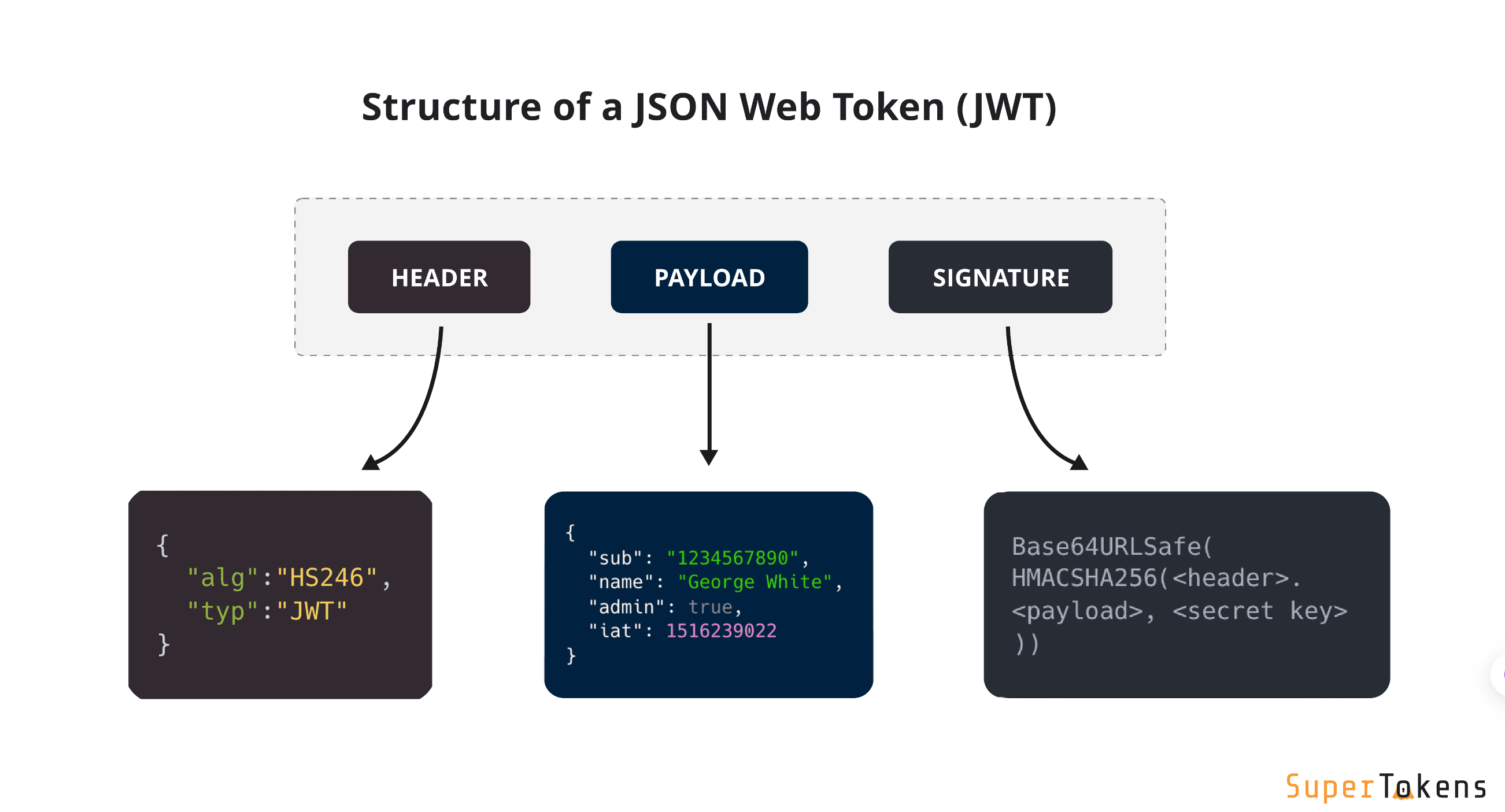 Structure of a JSON Web Token (JWT)

HEADER

PAYLOAD

SIGNATURE

{
"alg":"HS246",
"typ":"JWT"
}

{
"sub": "1234567890",
"name": "George White",
"admin": true,
"iat": 1516239022
}

Base64URLSafe(
HMACSHA256(<header>.
<payload>, <secret key>
))

SuperTokens